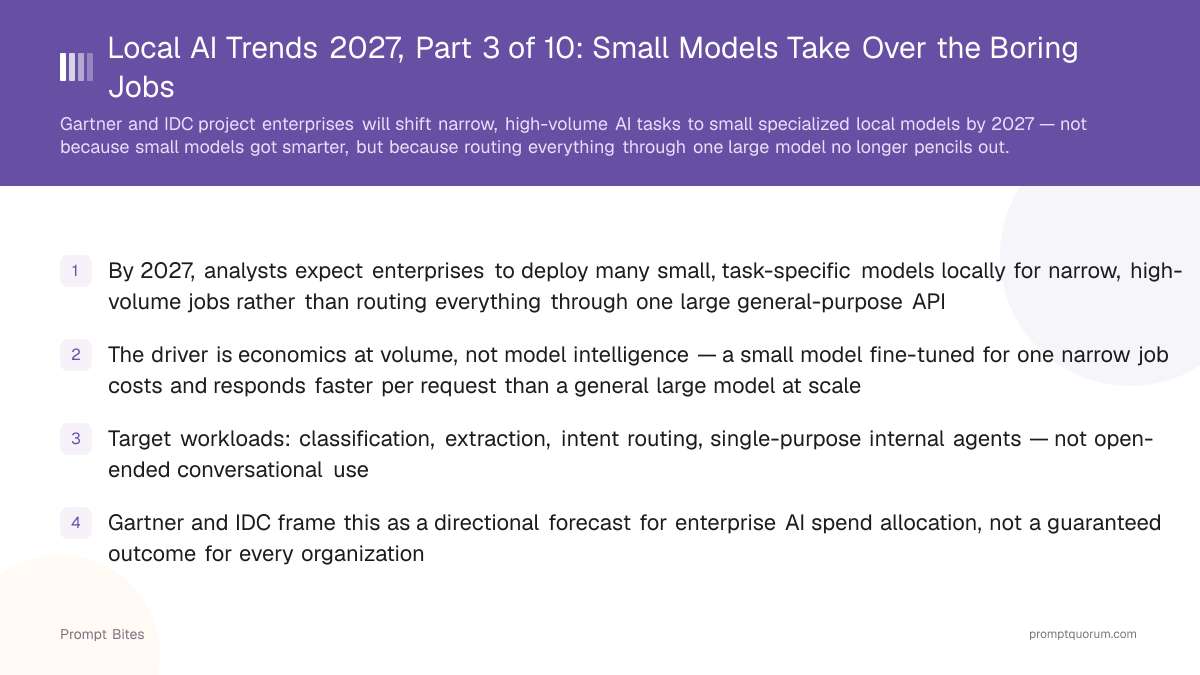 Local AI Trends 2027, Part 3 of 10: Small Models Take Over the Boring Jobs

Gartner and IDC project enterprises will shift narrow, high-volume AI tasks to small specialized local models by 2027 — not because small models got smarter, but because routing everything through one large model no longer pencils out.

1 By 2027, analysts expect enterprises to deploy many small, task-specific models locally for narrow, high-volume jobs rather than routing everything through one large general-purpose API

2 The driver is economics at volume, not model intelligence — a small model fine-tuned for one narrow job costs and responds faster per request than a general large model at scale

3 Target workloads: classification, extraction, intent routing, single-purpose internal agents — not open-ended conversational use

4 Gartner and IDC frame this as a directional forecast for enterprise AI spend allocation, not a guaranteed outcome for every organization

Prompt Bites

promptquorum.com